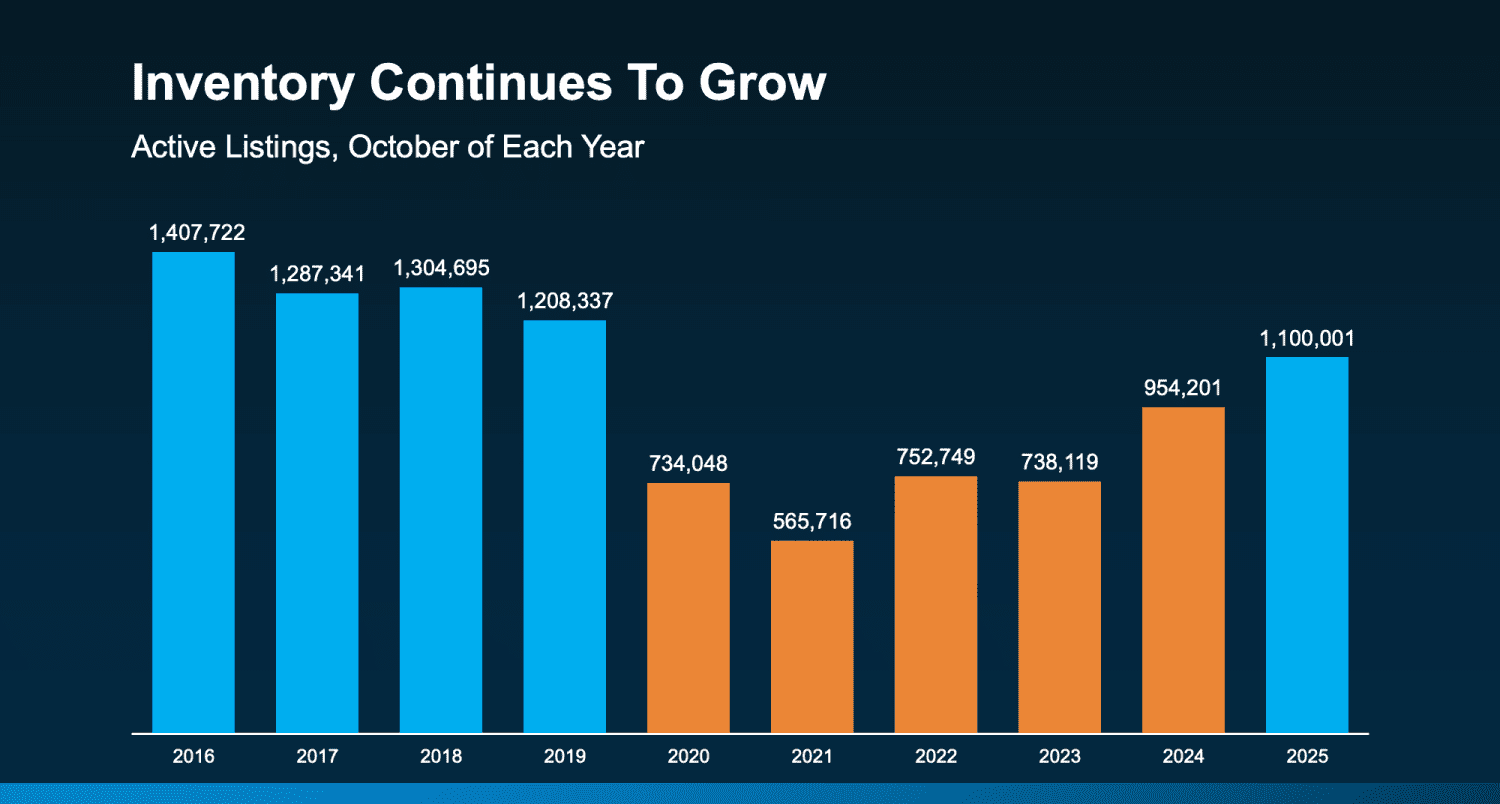 Inventory Continues To Grow

Active Listings, October of Each Year

1,407,722
1,287,341
1,304,695
1,208,337
734,048
565,716
752,749
738,119
954,201
1,100,001

2016
2017
2018
2019
2020
2021
2022
2023
2024
2025